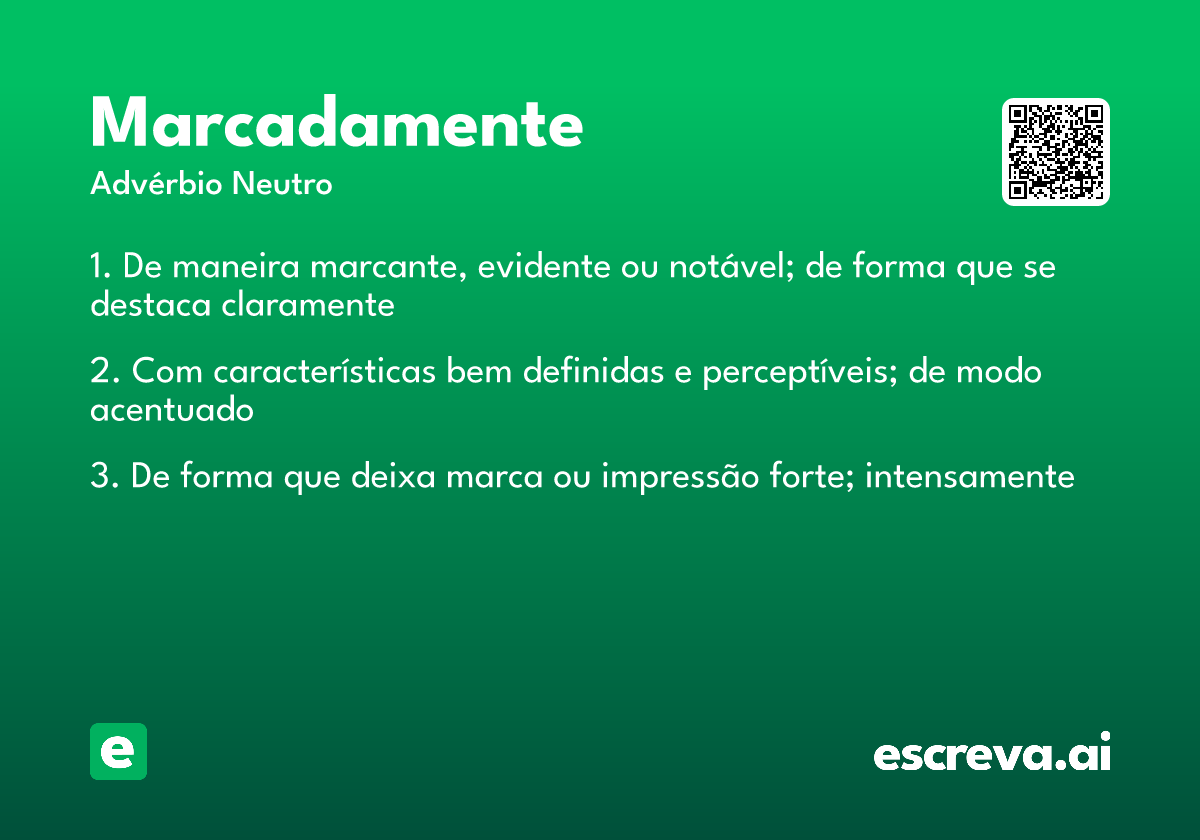 Marcadamente
Advérbio Neutro

1. De maneira marcante, evidente ou notável; de forma que se destaca claramente

2. Com características bem definidas e perceptíveis; de modo acentuado

3. De forma que deixa marca ou impressão forte; intensamente

e

escreva.ai